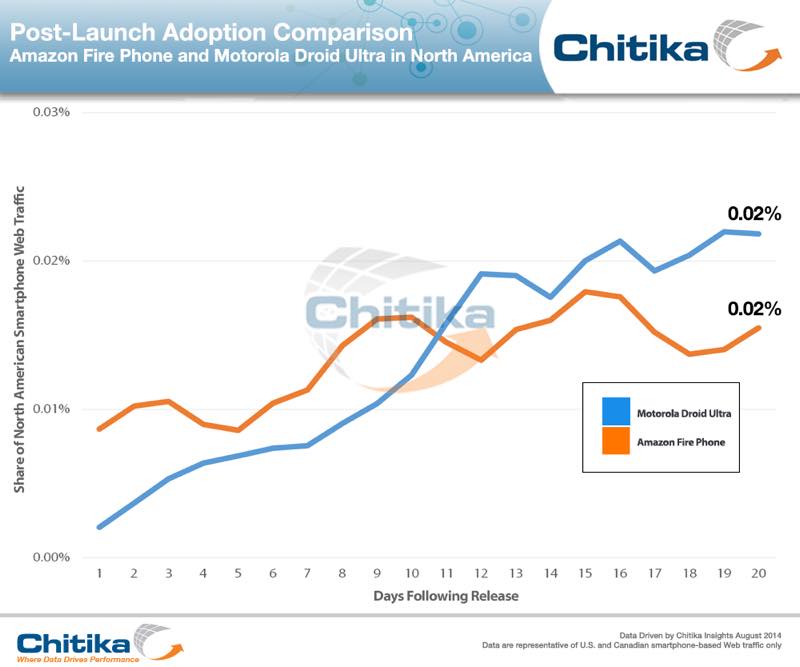 Post-Launch Adoption Comparison
Amazon Fire Phone and Motorola Droid Ultra in North America

Chitika

Share of North American Smartphone Web Traffic

0.03%
0.02%
0.01%
0.00%

0.02%
0.02%

Chitika

Motorola Droid Ultra
Amazon Fire Phone

1 2 3 4 5 6 7 8 9 10 11 12 13 14 15 16 17 18 19 20
Days Following Release

Chitika
Where Data Drives Performance

Data Driven by Chitika Insights August 2014
Data are representative of U.S. and Canadian smartphone-based Web traffic only